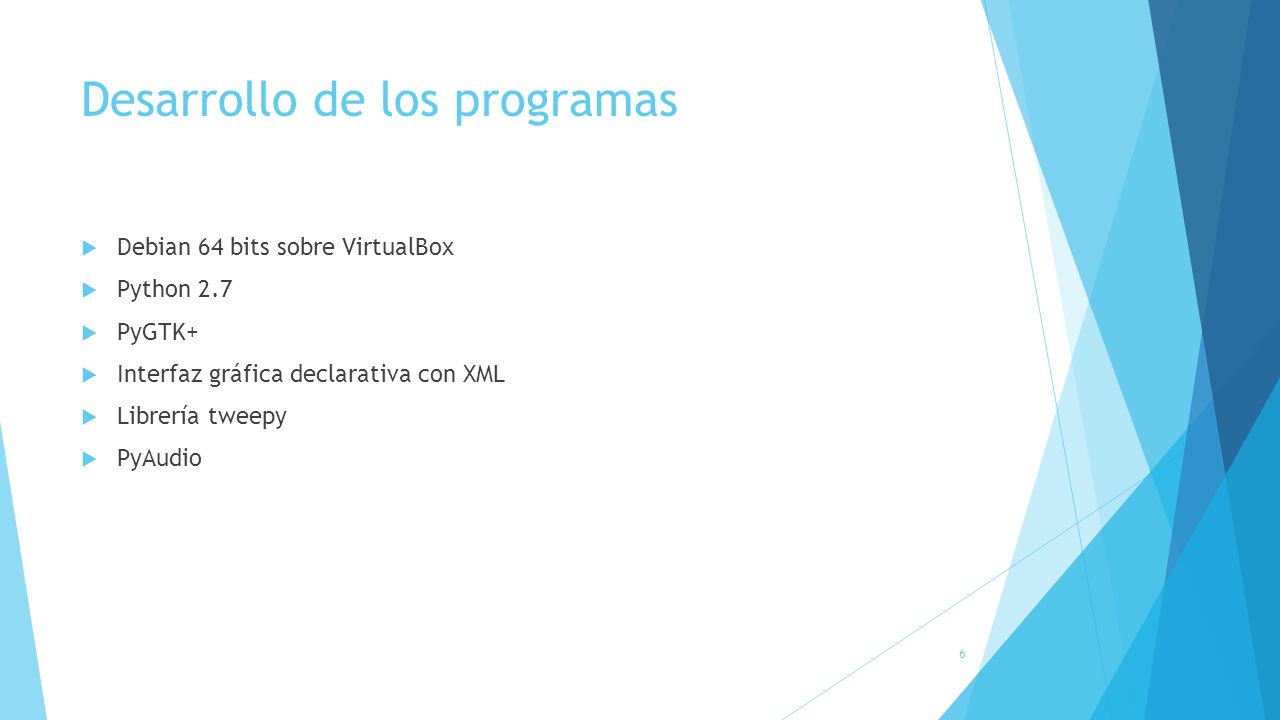 Desarrollo de los programas

Debian 64 bits sobre VirtualBox
Python 2.7
PyGTK+
Interfaz gráfica declarativa con XML
Librería tweepy
PyAudio

6